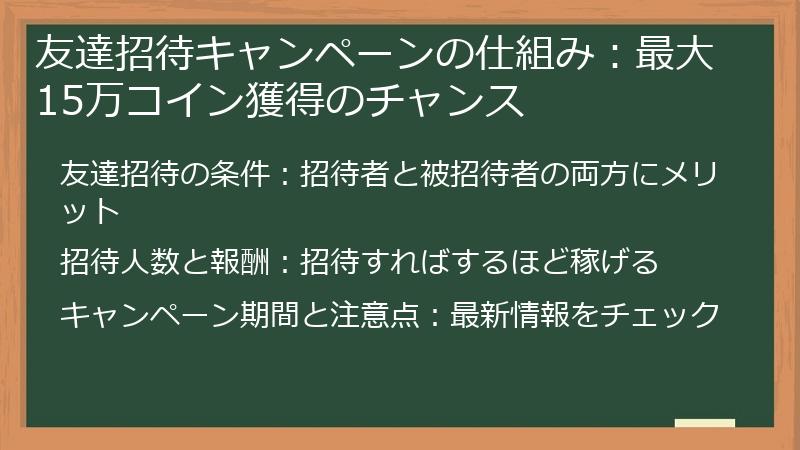 友達招待キャンペーンの仕組み：最大15万コイン獲得のチャンス

友達招待の条件：招待者と被招待者の両方にメリット

招待人数と報酬：招待すればするほど稼げる

キャンペーン期間と注意点：最新情報をチェック